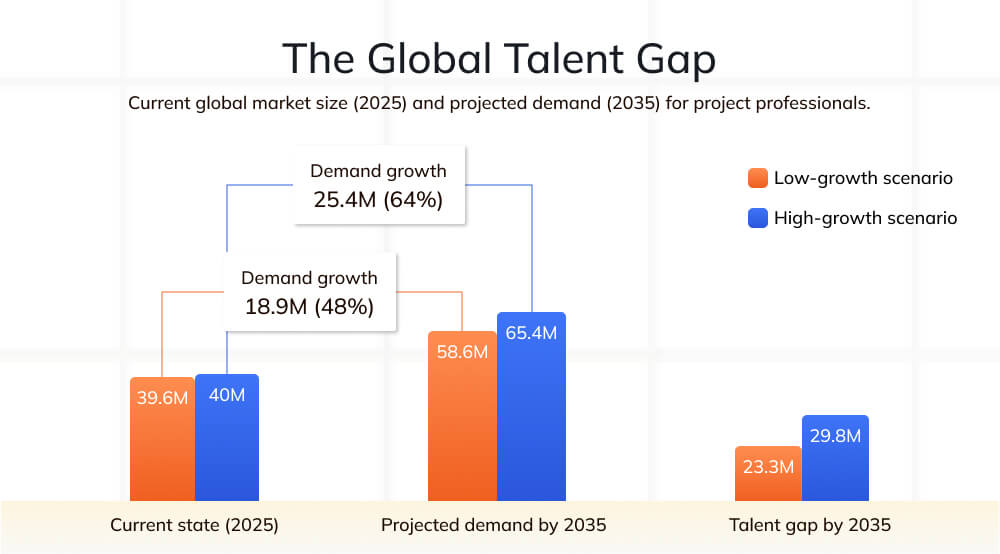 The Global Talent Gap

Current global market size (2025) and projected demand (2035) for project professionals.

Low-growth scenario
High-growth scenario

Demand growth
25.4M (64%)

Demand growth
18.9M (48%)

39.6M
40M
58.6M
65.4M
23.3M
29.8M

Current state (2025)
Projected demand by 2035
Talent gap by 2035